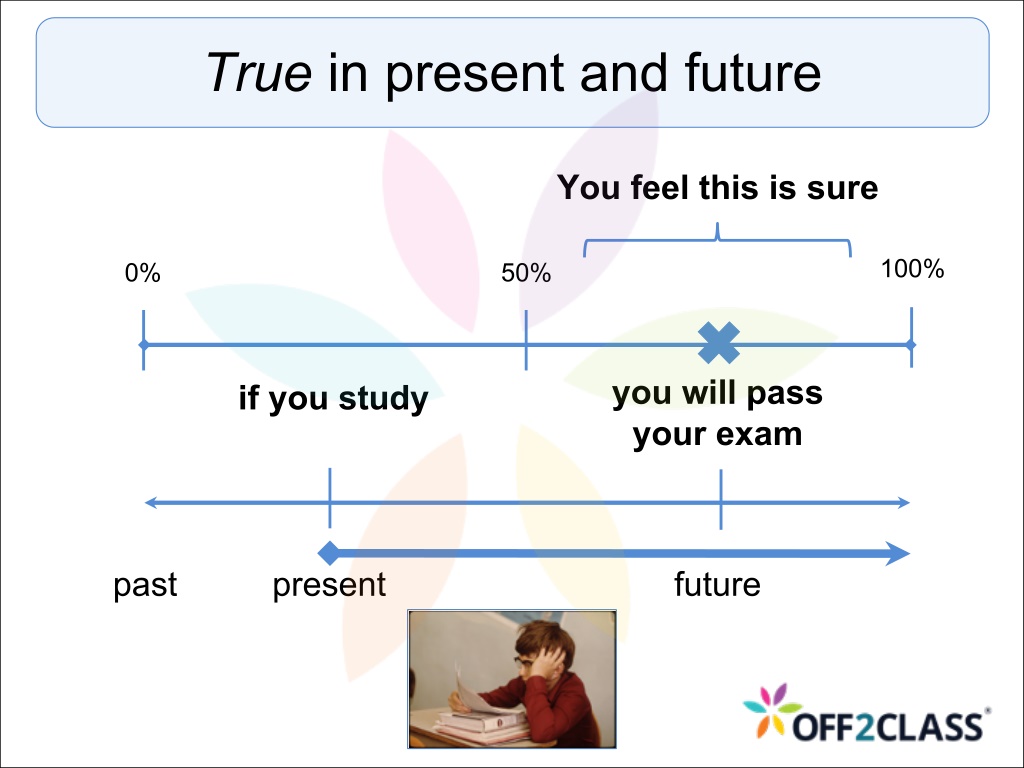 True in present and future

You feel this is sure

0%

50%

100%

if you study

you will pass your exam

past

present

future

OFF2CLASS®